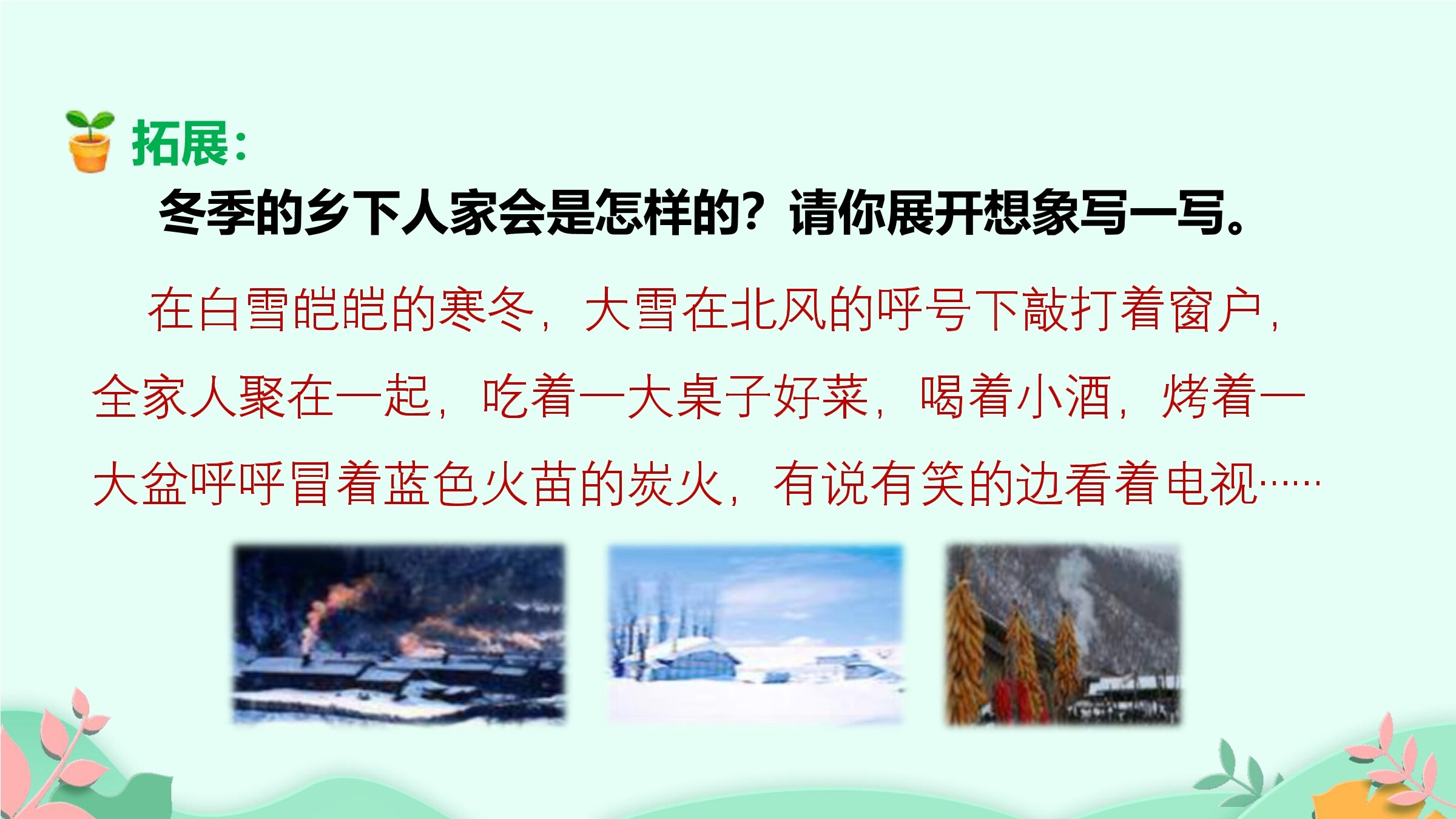 拓展：

冬季的乡下人家会是怎样的？请你展开想象写一写。

在白雪皑皑的寒冬，大雪在北风的呼号下敲打着窗户，全家人聚在一起，吃着一大桌子好菜，喝着小酒，烤着一大盆呼呼冒着蓝色火苗的炭火，有说有笑的边看着电视……